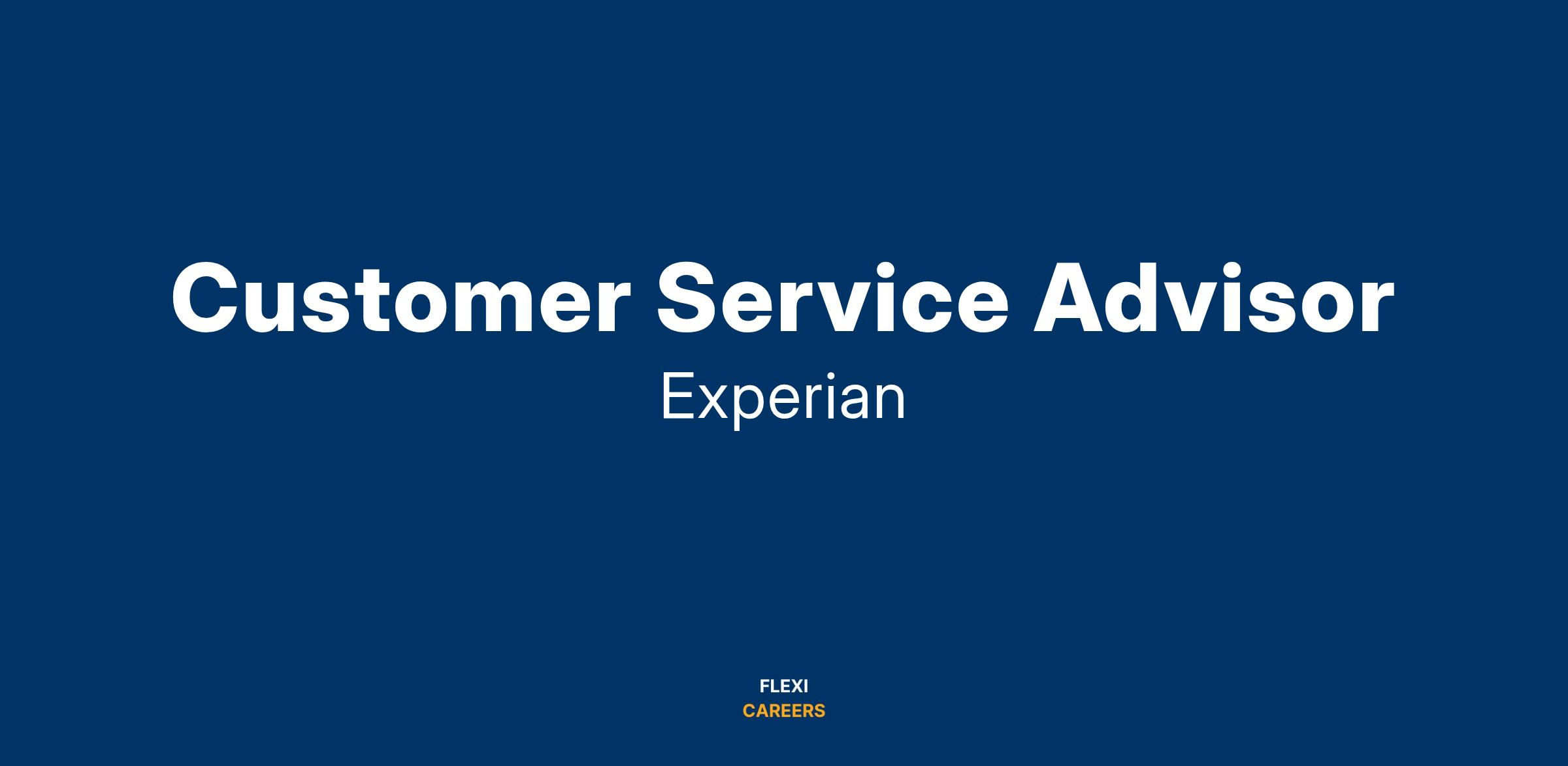 Customer Service Advisor

Experian

FLEXI
CAREERS